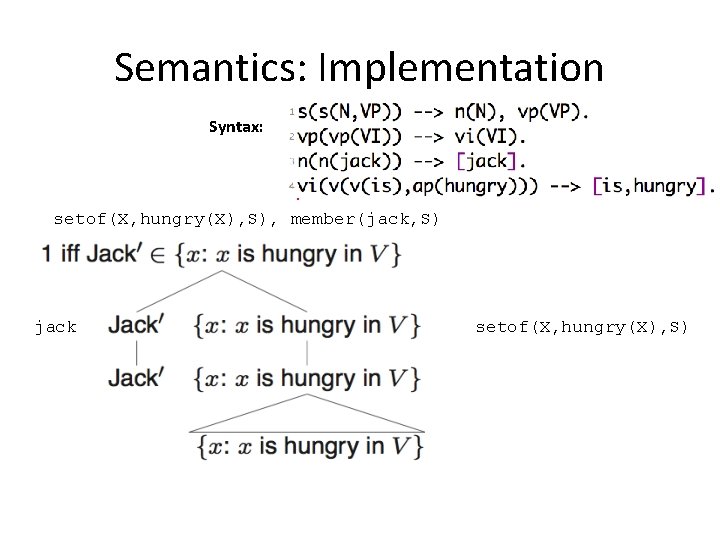 Semantics: Implementation

Syntax:

1 s(s(N,VP)) --> n(N), vp(VP).
2 vp(vp(VI)) --> vi(VI).
3 n(n(jack)) --> [jack].
4 vi(v(v(is),ap(hungry))) --> [is,hungry].

setof(X,hungry(X),S), member(jack,S)

1 iff Jack$'$ $\in \{x$: $x$ is hungry in $V\}$

jack Jack$'$ $\{x$: $x$ is hungry in $V\}$ setof(X,hungry(X),S)

Jack$'$ $\{x$: $x$ is hungry in $V\}$

$\{x$: $x$ is hungry in $V\}$